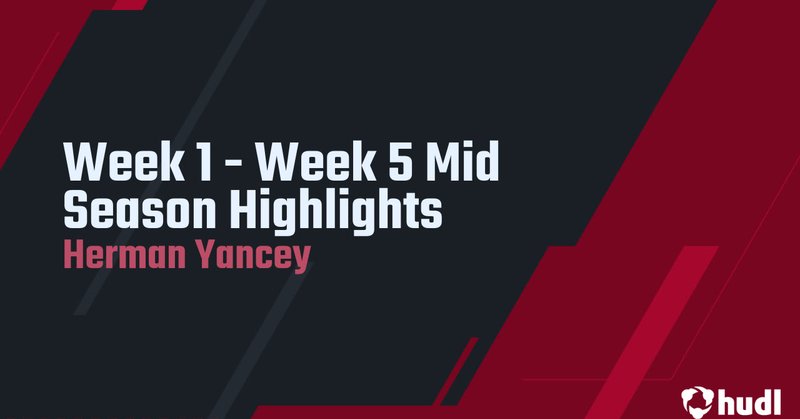 Week 1 - Week 5 Mid Season Highlights
Herman Yancey

hudl